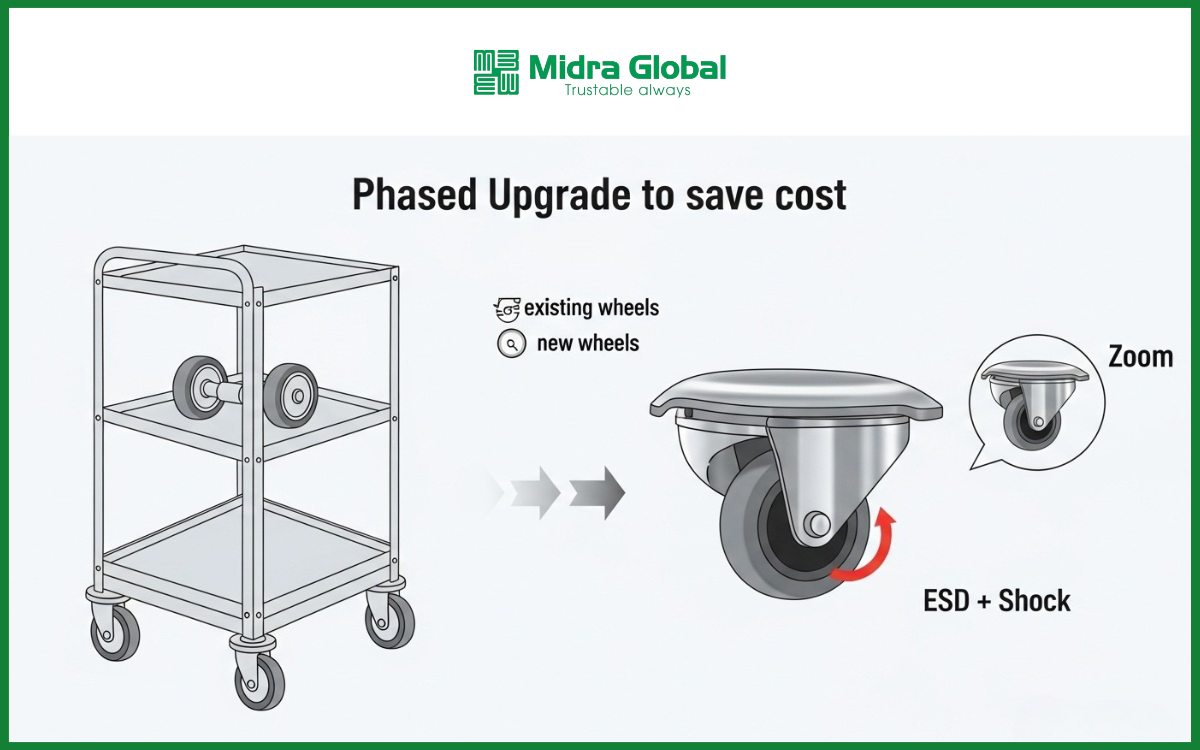 Midra Global
Trustable always

Phased Upgrade to save cost

existing wheels
new wheels

Zoom

ESD + Shock